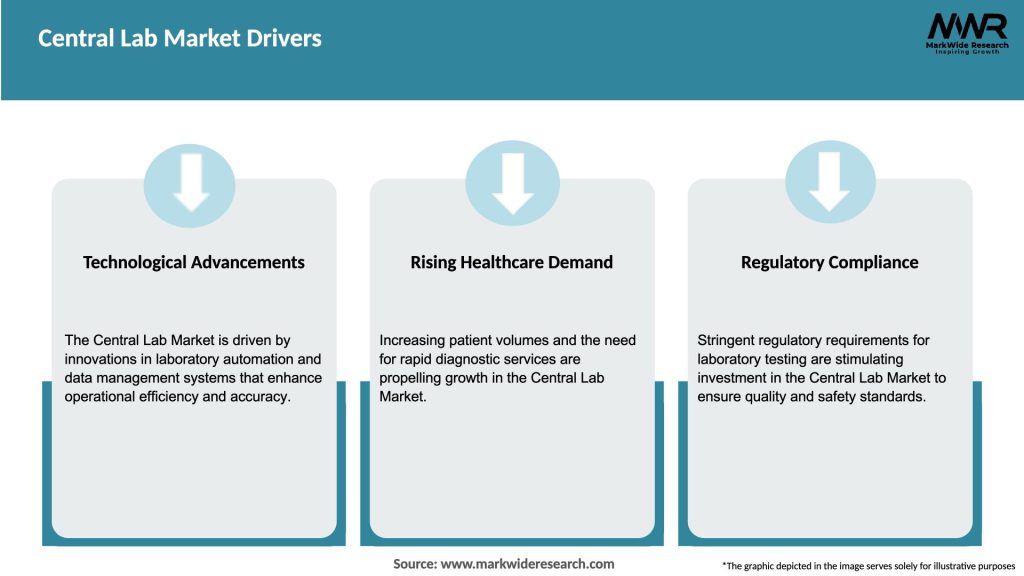 Central Lab Market Drivers

MWR
MarkWide Research
Inspiring Growth

Technological Advancements

The Central Lab Market is driven by innovations in laboratory automation and data management systems that enhance operational efficiency and accuracy.

Rising Healthcare Demand

Increasing patient volumes and the need for rapid diagnostic services are propelling growth in the Central Lab Market.

Regulatory Compliance

Stringent regulatory requirements for laboratory testing are stimulating investment in the Central Lab Market to ensure quality and safety standards.

Source: www.markwideresearch.com

*The graphic depicted in the image serves solely for illustrative purposes